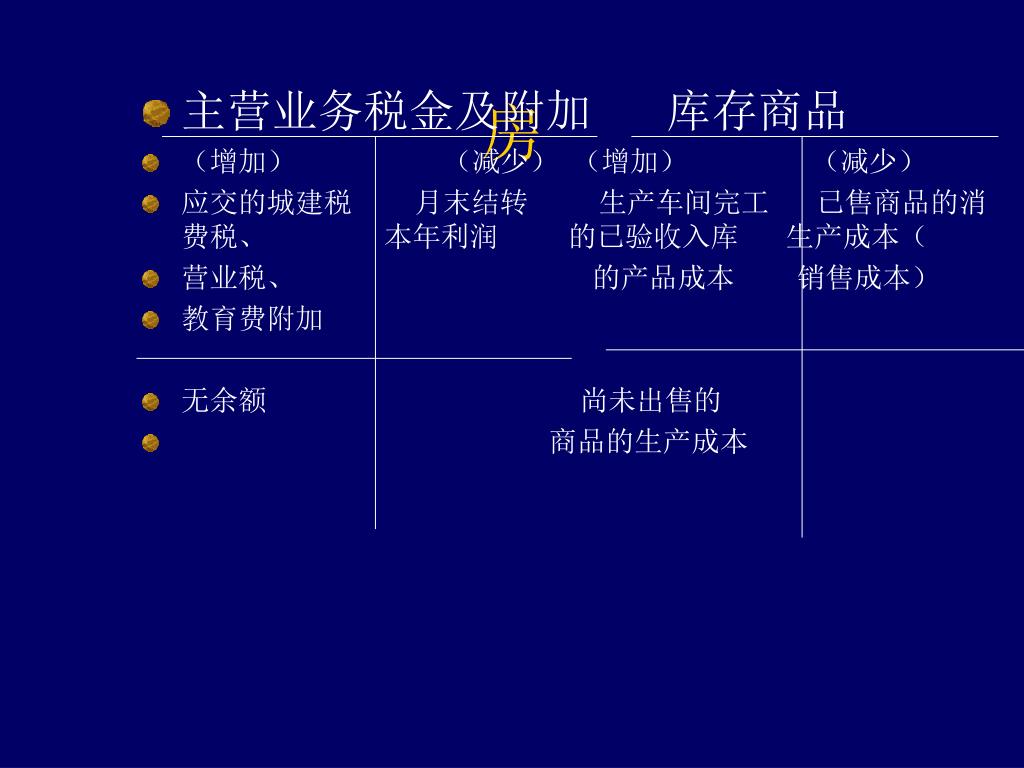 主营业务税金及附加　　库存商品

房

（增加）　　（减少）　（增加）　　（减少）

应交的城建税　月末结转　生产车间完工　已售商品的消费税、　本年利润　的已验收入库　生产成本（

营业税、　的产品成本　销售成本）

教育费附加

无余额　尚未出售的

商品的生产成本